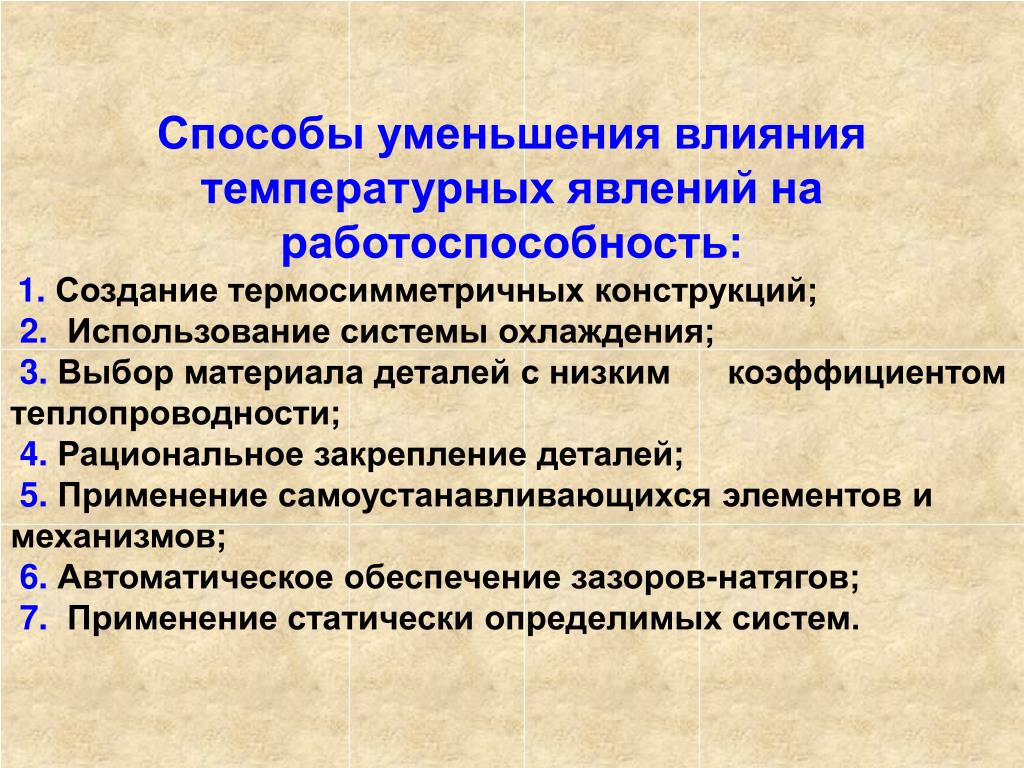 Способы уменьшения влияния температурных явлений на работоспособность:

1. Создание термосимметричных конструкций;
2. Использование системы охлаждения;
3. Выбор материала деталей с низким коэффициентом теплопроводности;
4. Рациональное закрепление деталей;
5. Применение самоустанавливающихся элементов и механизмов;
6. Автоматическое обеспечение зазоров-натягов;
7. Применение статически определимых систем.